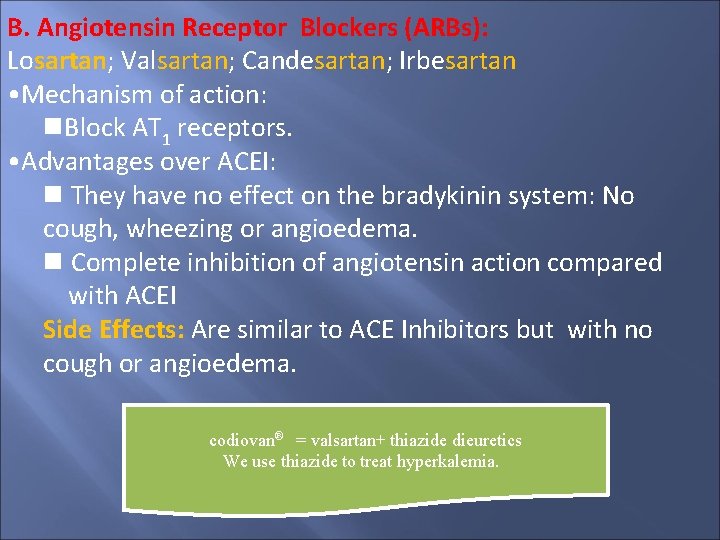 B. Angiotensin Receptor  Blockers (ARBs):
Losartan; Valsartan; Candesartan; Irbesartan
•Mechanism of action:
■Block $AT_1$ receptors.
•Advantages over ACEI:
■ They have no effect on the bradykinin system: No cough, wheezing or angioedema.
■ Complete inhibition of angiotensin action compared with ACEI
Side Effects: Are similar to ACE Inhibitors but  with no cough or angioedema.

codiovan® = valsartan+ thiazide dieuretics
We use thiazide to treat hyperkalemia.